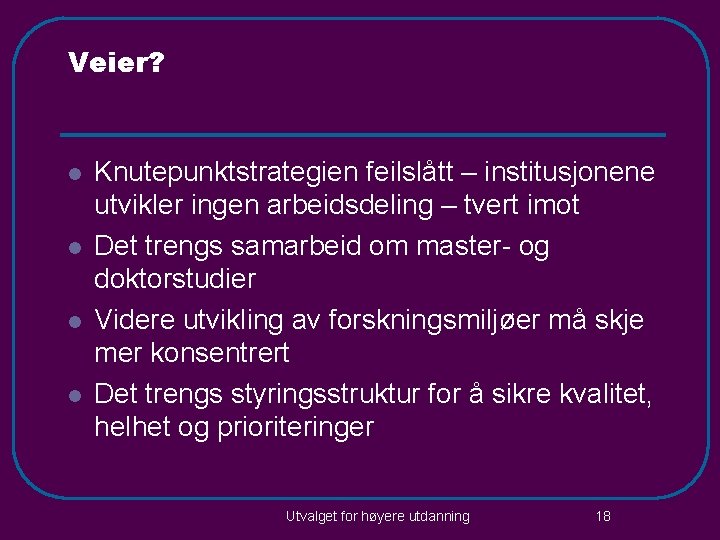 Veier?

- Knutepunktstrategien feilslått – institusjonene utvikler ingen arbeidsdeling – tvert imot
- Det trengs samarbeid om master- og doktorstudier
- Videre utvikling av forskningsmiljøer må skje mer konsentrert
- Det trengs styringsstruktur for å sikre kvalitet, helhet og prioriteringer

Utvalget for høyere utdanning 18